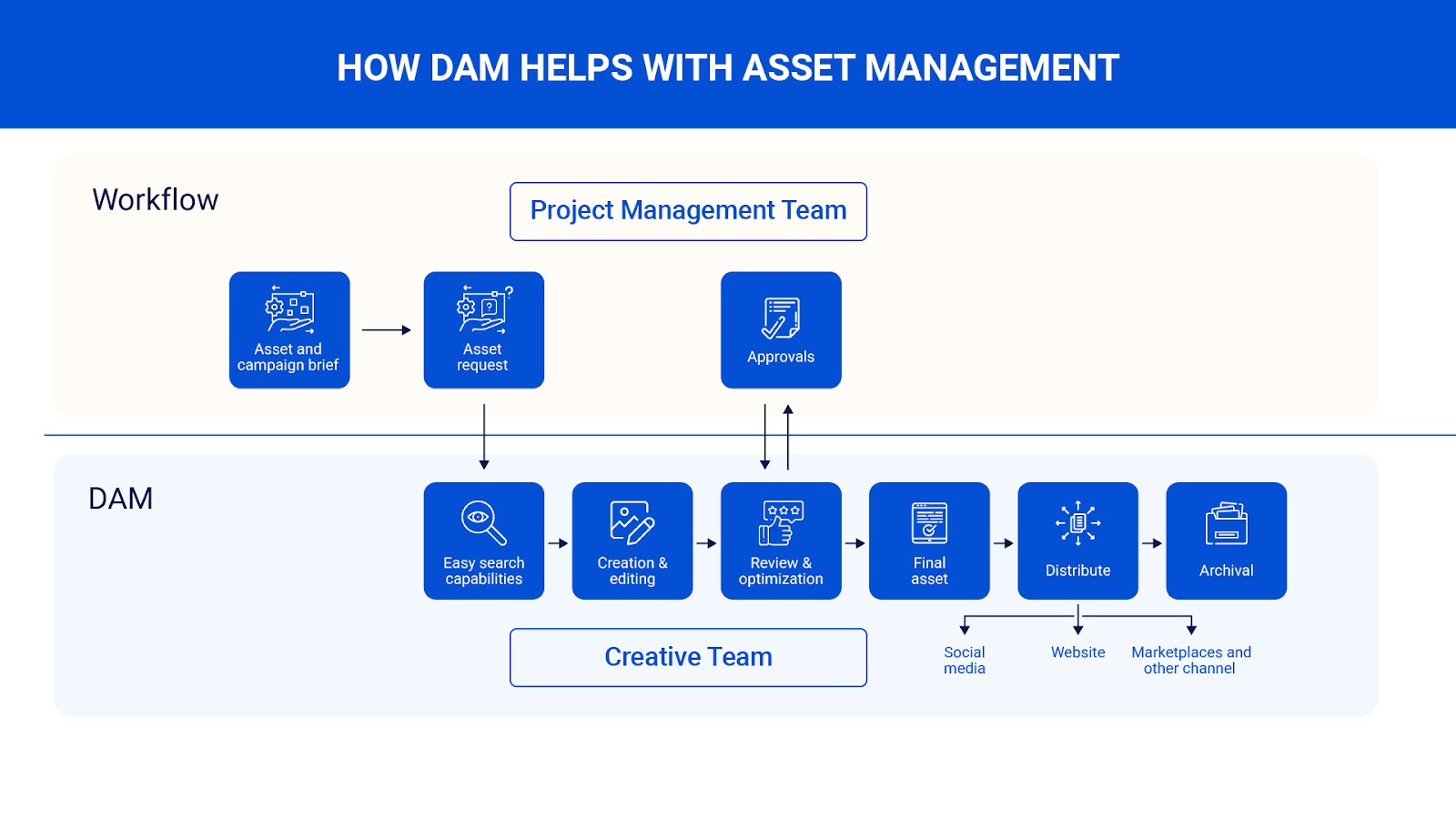 HOW DAM HELPS WITH ASSET MANAGEMENT

Workflow

Project Management Team

Asset and campaign brief

Asset request

Approvals

DAM

Easy search capabilities

Creation & editing

Review & optimization

Final asset

Distribute

Archival

Creative Team

Social media

Website

Marketplaces and other channel